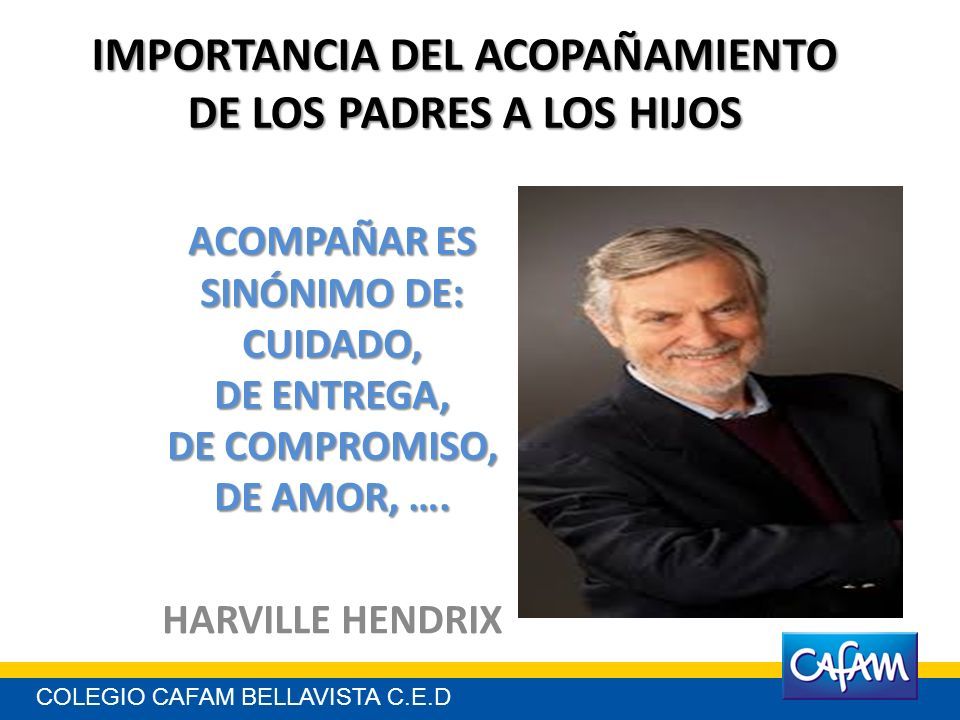 IMPORTANCIA DEL ACOPAÑAMIENTO DE LOS PADRES A LOS HIJOS

ACOMPAÑAR ES SINÓNIMO DE: CUIDADO, DE ENTREGA, DE COMPROMISO, DE AMOR, ….

HARVILLE HENDRIX

CAFAM

COLEGIO CAFAM BELLAVISTA C.E.D